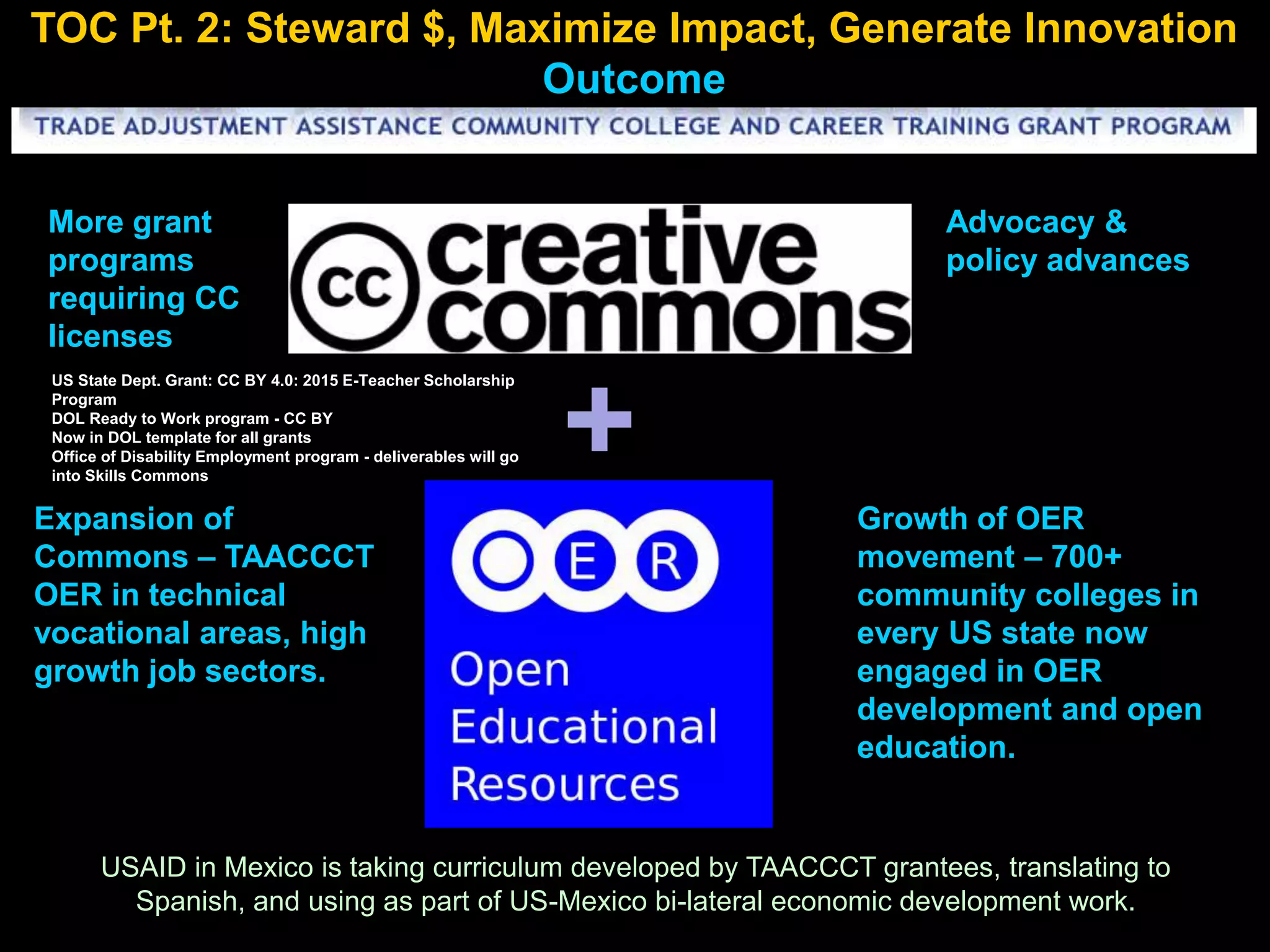 TOC Pt. 2: Steward $, Maximize Impact, Generate Innovation
Outcome

TRADE ADJUSTMENT ASSISTANCE COMMUNITY COLLEGE AND CAREER TRAINING GRANT PROGRAM

More grant programs requiring CC licenses

cc creative commons

Advocacy & policy advances

US State Dept. Grant: CC BY 4.0: 2015 E-Teacher Scholarship Program
DOL Ready to Work program - CC BY
Now in DOL template for all grants
Office of Disability Employment program - deliverables will go into Skills Commons

+

Expansion of Commons – TAACCCT OER in technical vocational areas, high growth job sectors.

O E R
Open Educational Resources

Growth of OER movement – 700+ community colleges in every US state now engaged in OER development and open education.

USAID in Mexico is taking curriculum developed by TAACCCT grantees, translating to Spanish, and using as part of US-Mexico bi-lateral economic development work.